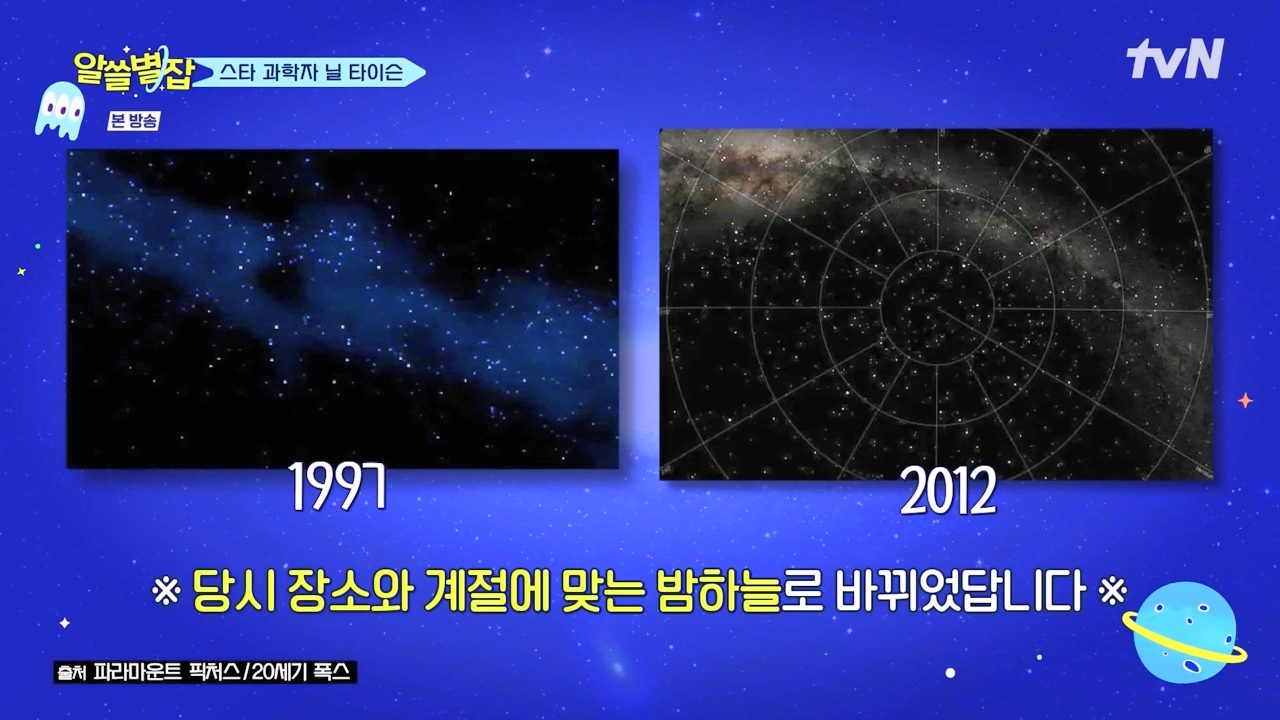 알쓸별잡 스타 과학자 닐 타이슨

tvN

본 방송

1997

2012

※ 당시 장소와 계절에 맞는 밤하늘로 바뀌었답니다 ※

출처 파라마운트 픽처스/20세기 폭스